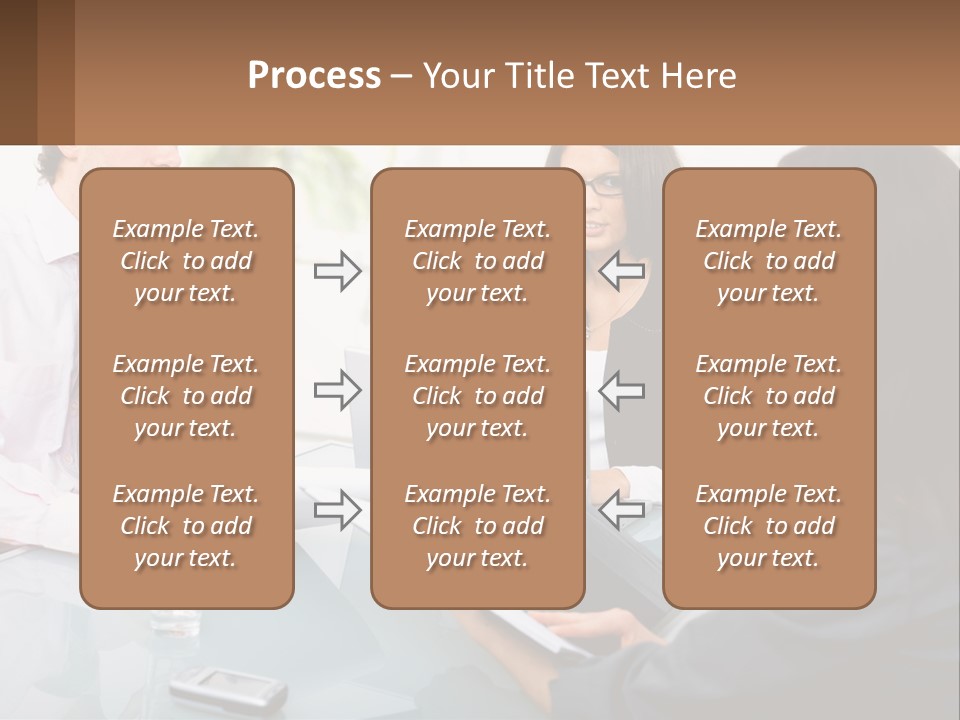 Process – Your Title Text Here

Example Text. Click to add your text.

Example Text. Click to add your text.

Example Text. Click to add your text.

Example Text. Click to add your text.

Example Text. Click to add your text.

Example Text. Click to add your text.

Example Text. Click to add your text.

Example Text. Click to add your text.

Example Text. Click to add your text.